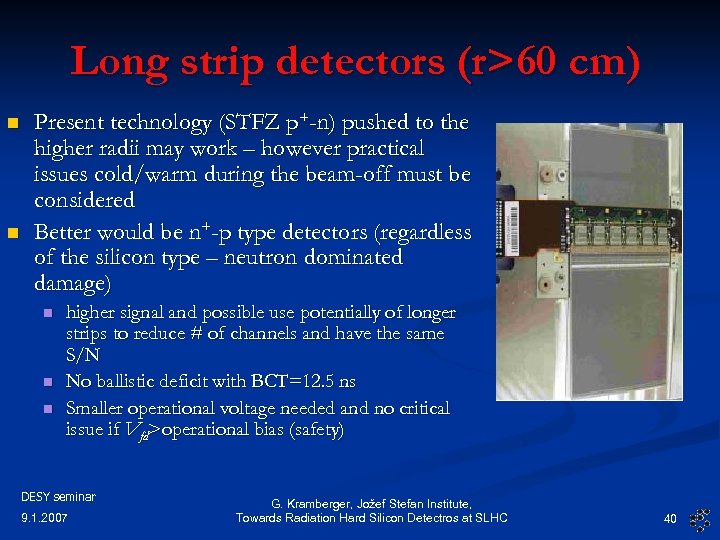 Long strip detectors (r>60 cm)

- Present technology (STFZ $p^+$-n) pushed to the higher radii may work – however practical issues cold/warm during the beam-off must be considered
- Better would be $n^+$-p type detectors (regardless of the silicon type – neutron dominated damage)
  - higher signal and possible use potentially of longer strips to reduce # of channels and have the same S/N
  - No ballistic deficit with BCT=12.5 ns
  - Smaller operational voltage needed and no critical issue if $V_{fd}$>operational bias (safety)

DESY seminar
9.1.2007

G. Kramberger, Jožef Stefan Institute, Towards Radiation Hard Silicon Detectros at SLHC

40